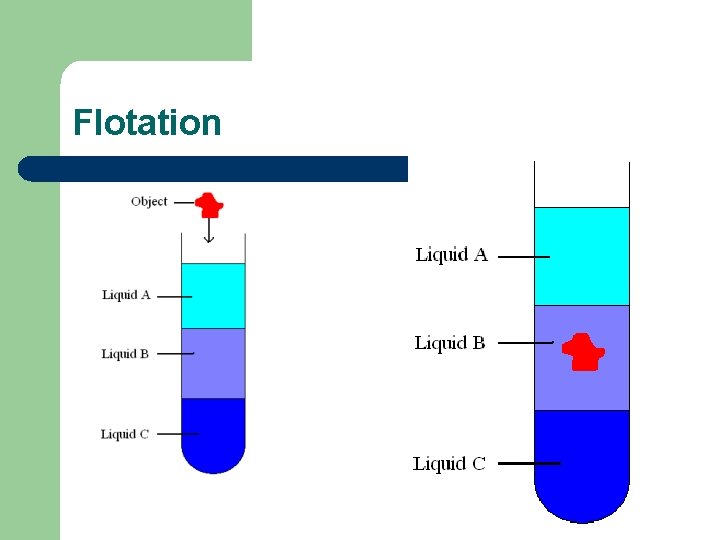 Flotation

Object

Liquid A

Liquid B

Liquid C

Liquid A

Liquid B

Liquid C